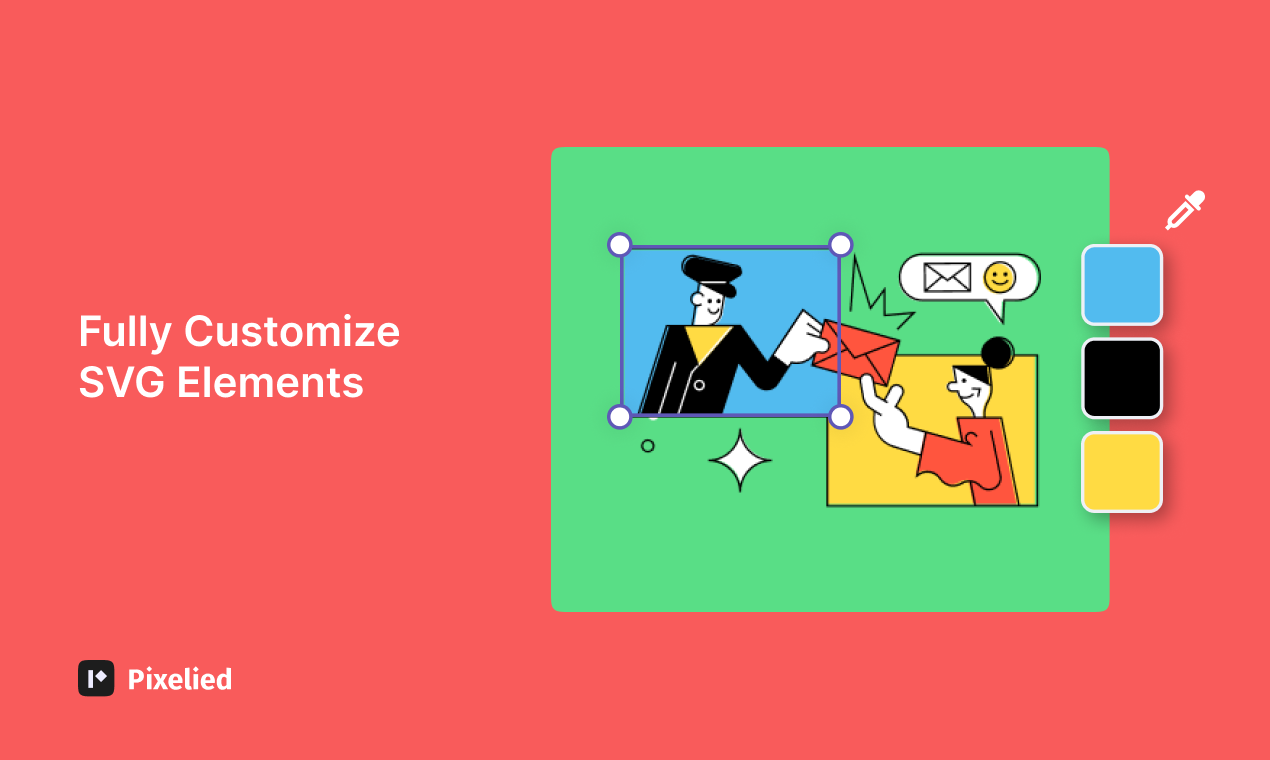 Fully Customize SVG Elements

Pixelied